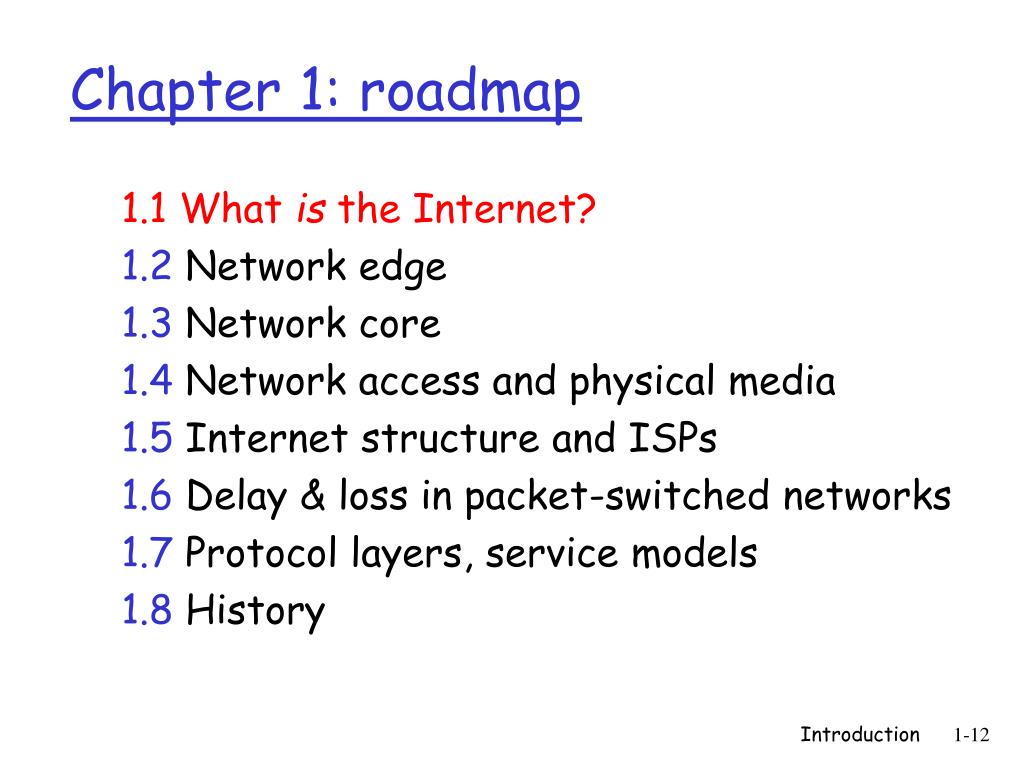 Chapter 1: roadmap

1.1 What is the Internet?
1.2 Network edge
1.3 Network core
1.4 Network access and physical media
1.5 Internet structure and ISPs
1.6 Delay & loss in packet-switched networks
1.7 Protocol layers, service models
1.8 History

Introduction 1-12